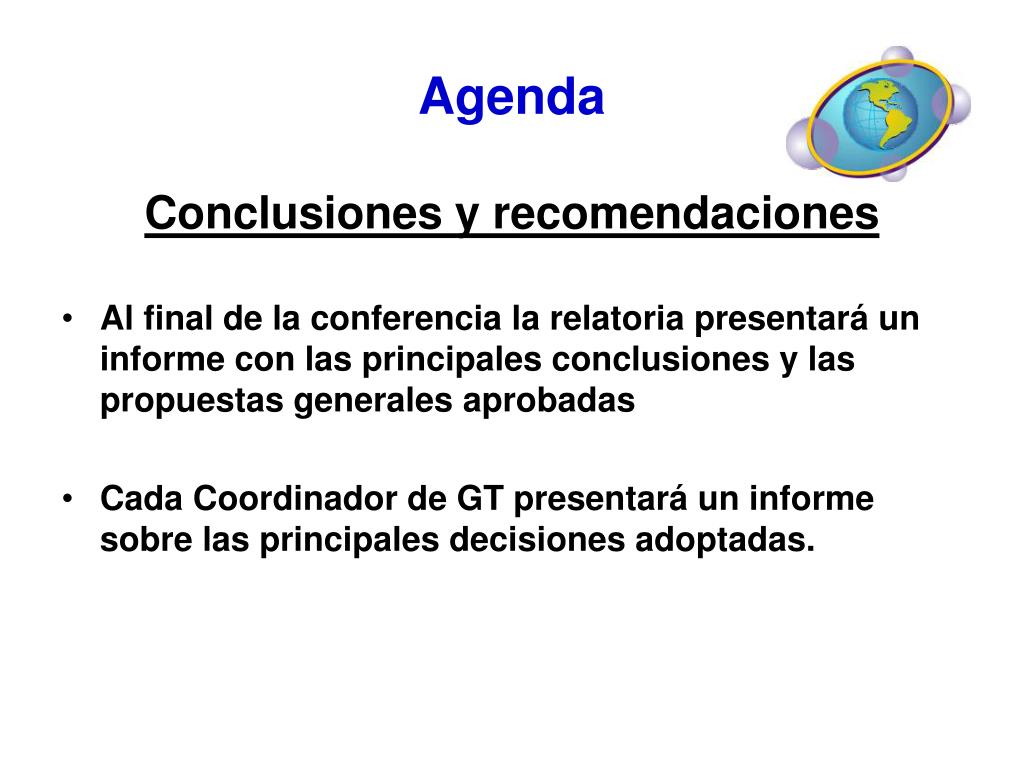 Agenda

Conclusiones y recomendaciones

• Al final de la conferencia la relatoria presentará un informe con las principales conclusiones y las propuestas generales aprobadas

• Cada Coordinador de GT presentará un informe sobre las principales decisiones adoptadas.